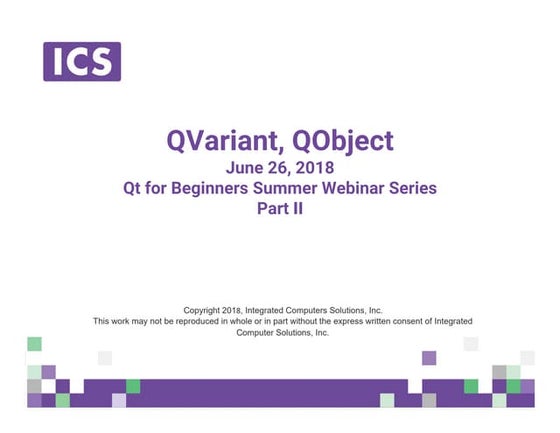 ICS

QVariant, QObject
June 26, 2018
Qt for Beginners Summer Webinar Series
Part II

Copyright 2018, Integrated Computers Solutions, Inc.
This work may not be reproduced in whole or in part without the express written consent of Integrated Computer Solutions, Inc.